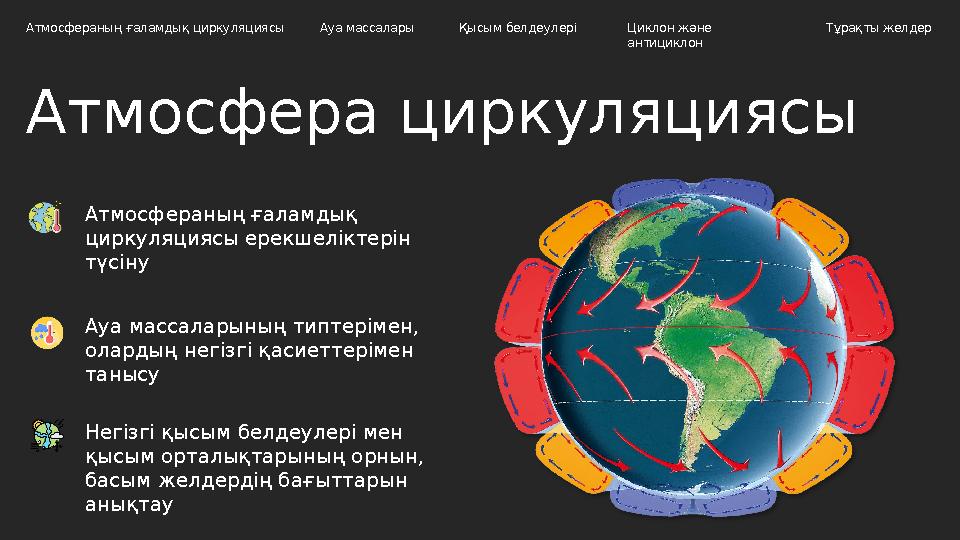 Атмосфераның ғаламдық циркуляциясы Ауа массалары Қысым белдеулері Циклон және антициклон Тұрақты желдер

Атмосфера циркуляциясы

Атмосфераның ғаламдық циркуляциясы ерекшеліктерін түсіну

Ауа массаларының типтерімен, олардың негізгі қасиеттерімен танысу

Негізгі қысым белдеулері мен қысым орталықтарының орнын, басым желдердің бағыттарын анықтау